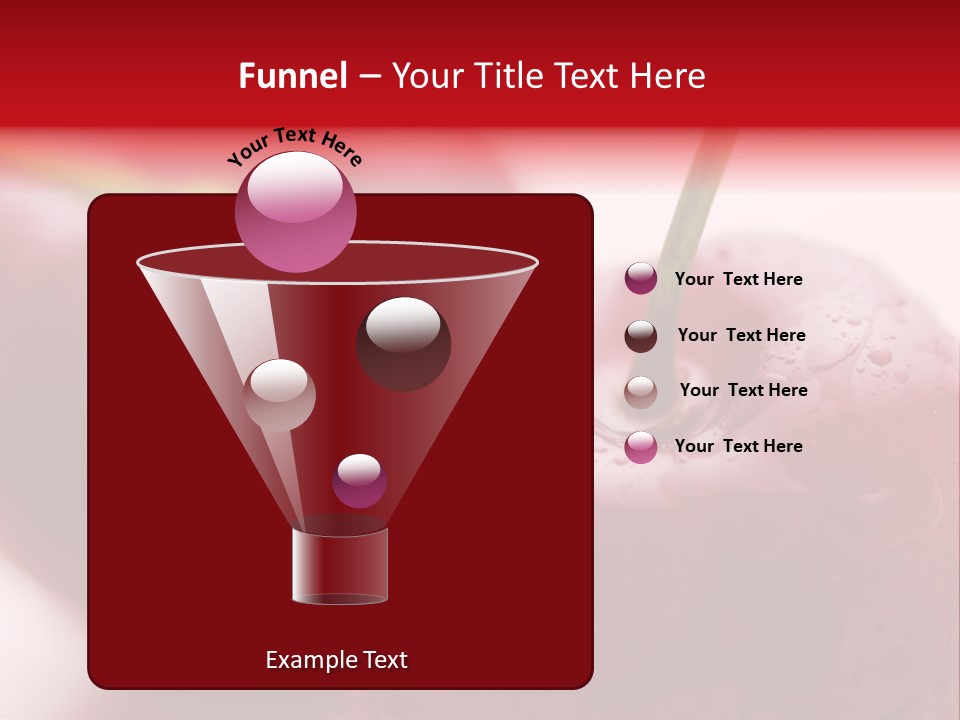 Funnel – Your Title Text Here

Your Text Here

Example Text

Your Text Here

Your Text Here

Your Text Here

Your Text Here